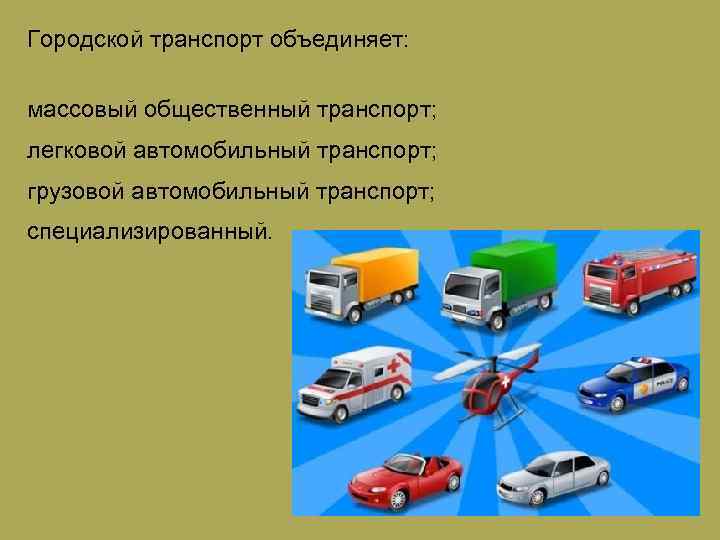 Городской транспорт объединяет:

массовый общественный транспорт;
легковой автомобильный транспорт;
грузовой автомобильный транспорт;
специализированный.

POLICE